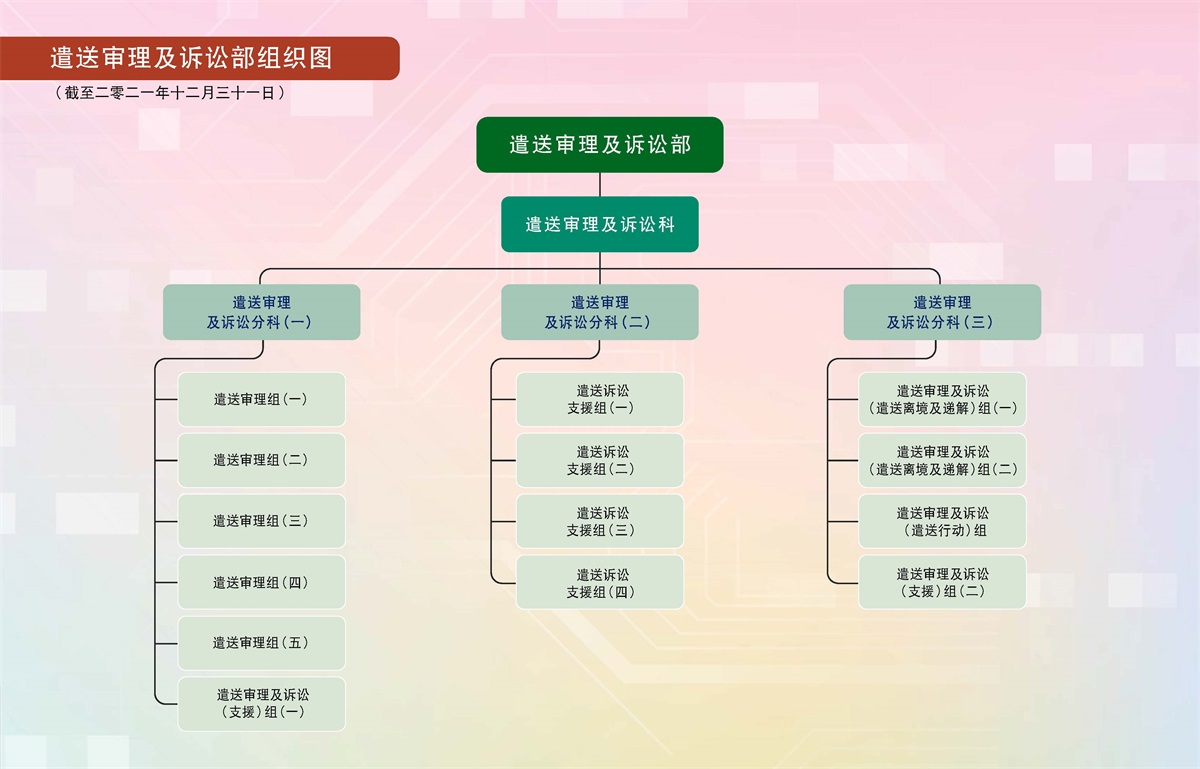 遣送审理及诉讼部组织图
（截至二零二一年十二月三十一日）

遣送审理及诉讼部

遣送审理及诉讼科

遣送审理及诉讼分科（一）

遣送审理组（一）
遣送审理组（二）
遣送审理组（三）
遣送审理组（四）
遣送审理组（五）
遣送审理及诉讼（支援）组（一）

遣送审理及诉讼分科（二）

遣送诉讼支援组（一）
遣送诉讼支援组（二）
遣送诉讼支援组（三）
遣送诉讼支援组（四）

遣送审理及诉讼分科（三）

遣送审理及诉讼（遣送离境及递解）组（一）
遣送审理及诉讼（遣送离境及递解）组（二）
遣送审理及诉讼（遣送行动）组
遣送审理及诉讼（支援）组（二）